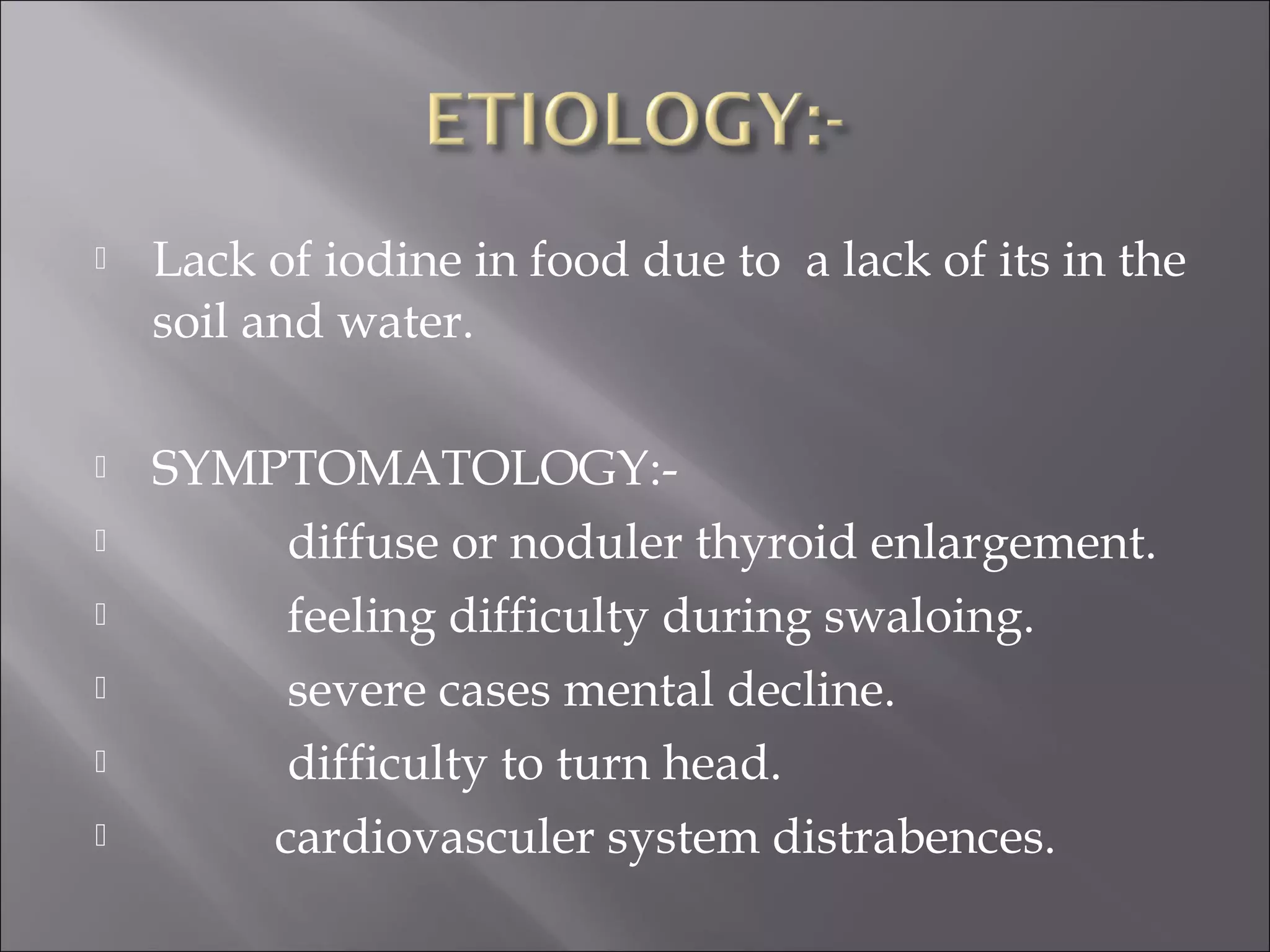 ETIOLOGY:-

Lack of iodine in food due to a lack of its in the soil and water.

SYMPTOMATOLOGY:-

diffuse or noduler thyroid enlargement.

feeling difficulty during swaloing.

severe cases mental decline.

difficulty to turn head.

cardiovasculer system distrabences.